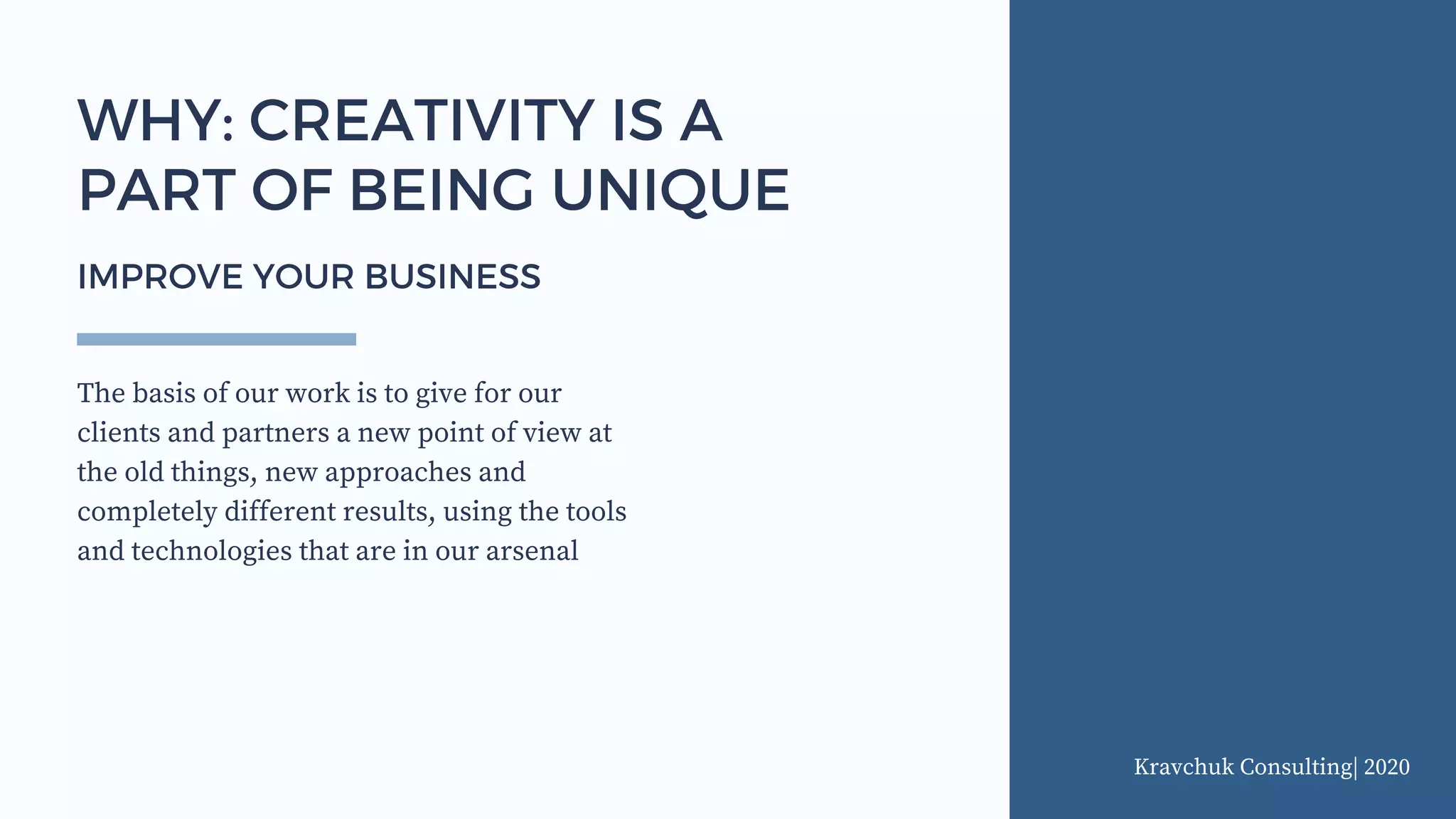 WHY: CREATIVITY IS A PART OF BEING UNIQUE

IMPROVE YOUR BUSINESS

The basis of our work is to give for our clients and partners a new point of view at the old things, new approaches and completely different results, using the tools and technologies that are in our arsenal

Kravchuk Consulting| 2020